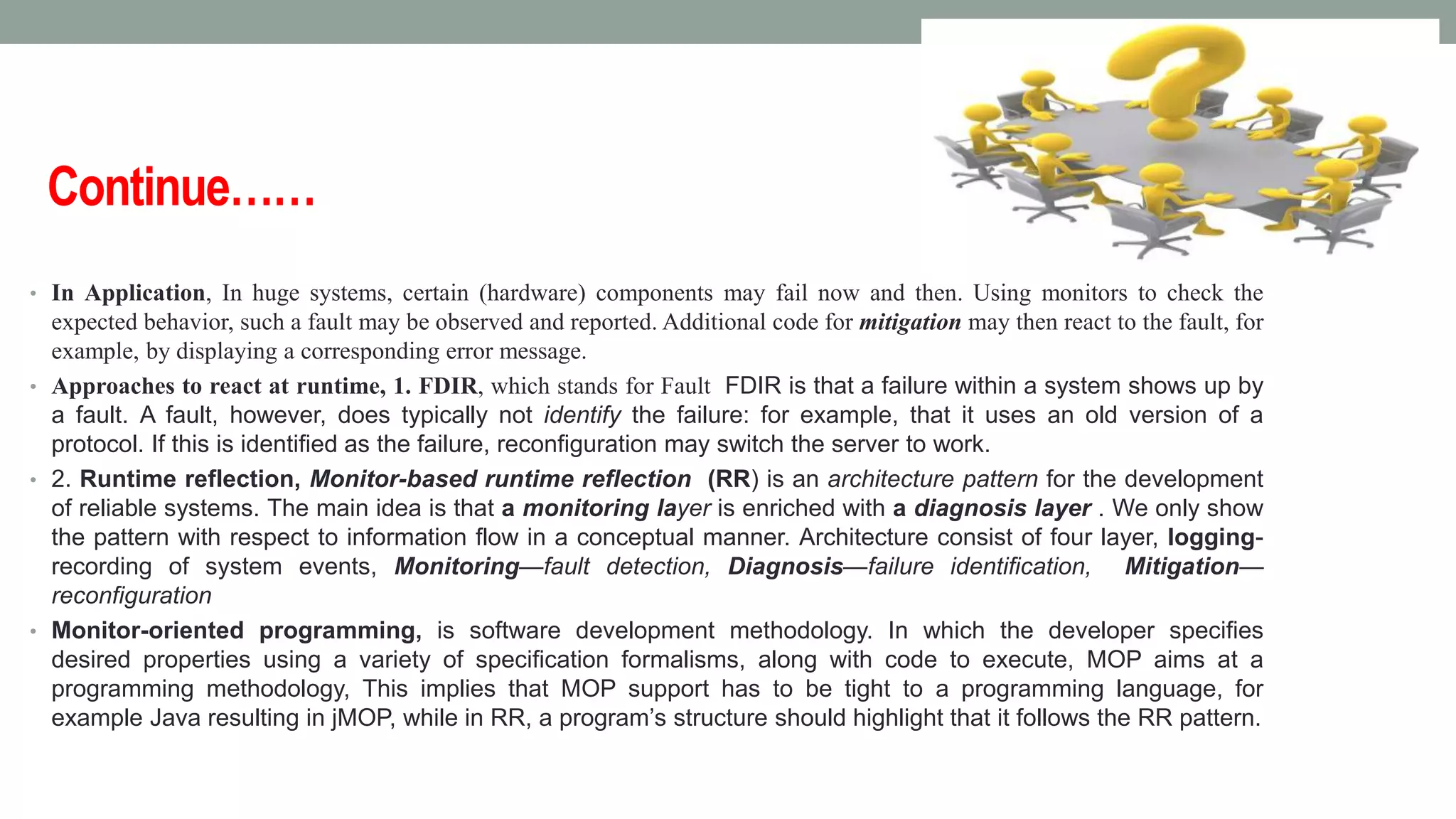 Continue……

• In Application, In huge systems, certain (hardware) components may fail now and then. Using monitors to check the expected behavior, such a fault may be observed and reported. Additional code for mitigation may then react to the fault, for example, by displaying a corresponding error message.

• Approaches to react at runtime, 1. FDIR, which stands for Fault FDIR is that a failure within a system shows up by a fault. A fault, however, does typically not identify the failure: for example, that it uses an old version of a protocol. If this is identified as the failure, reconfiguration may switch the server to work.

• 2. Runtime reflection, Monitor-based runtime reflection (RR) is an architecture pattern for the development of reliable systems. The main idea is that a monitoring layer is enriched with a diagnosis layer . We only show the pattern with respect to information flow in a conceptual manner. Architecture consist of four layer, logging-recording of system events, Monitoring—fault detection, Diagnosis—failure identification, Mitigation—reconfiguration

• Monitor-oriented programming, is software development methodology. In which the developer specifies desired properties using a variety of specification formalisms, along with code to execute, MOP aims at a programming methodology, This implies that MOP support has to be tight to a programming language, for example Java resulting in jMOP, while in RR, a program's structure should highlight that it follows the RR pattern.